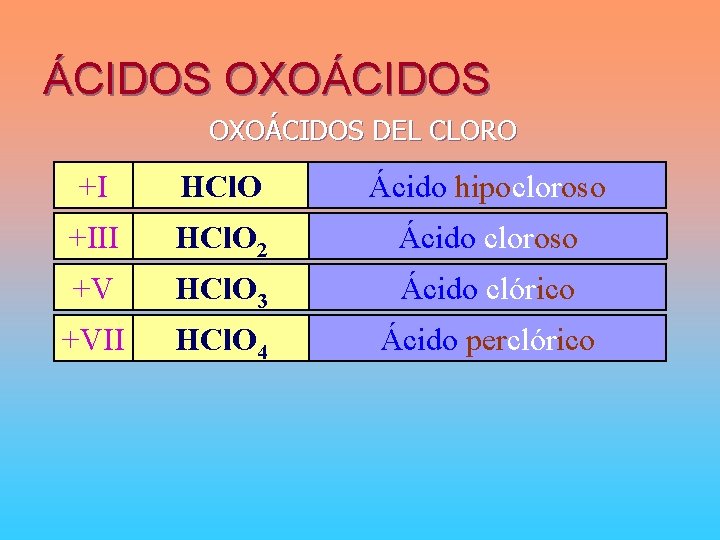 ÁCIDOS OXOÁCIDOS

OXOÁCIDOS DEL CLORO

| +I | $HClO$ | Ácido hipocloroso |
|---|---|---|
| +III | $HClO_2$ | Ácido cloroso |
| +V | $HClO_3$ | Ácido clórico |
| +VII | $HClO_4$ | Ácido perclórico |